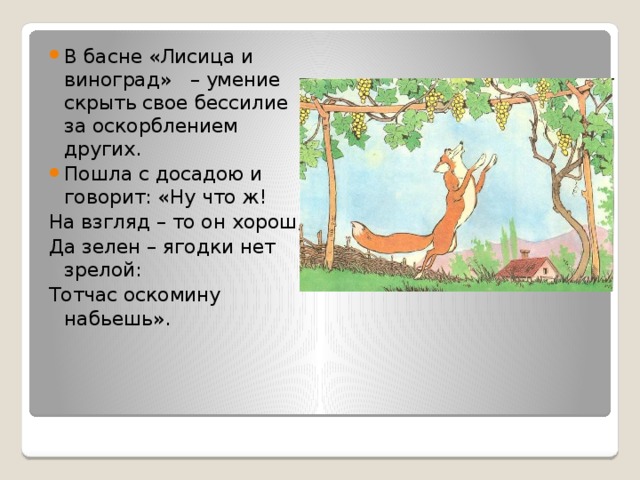 В басне «Лисица и виноград» – умение скрыть свое бессилие за оскорблением других.

Пошла с досадою и говорит: «Ну что ж!

На взгляд – то он хорош

Да зелен – ягодки нет зрелой:

Тотчас оскомину набьешь».